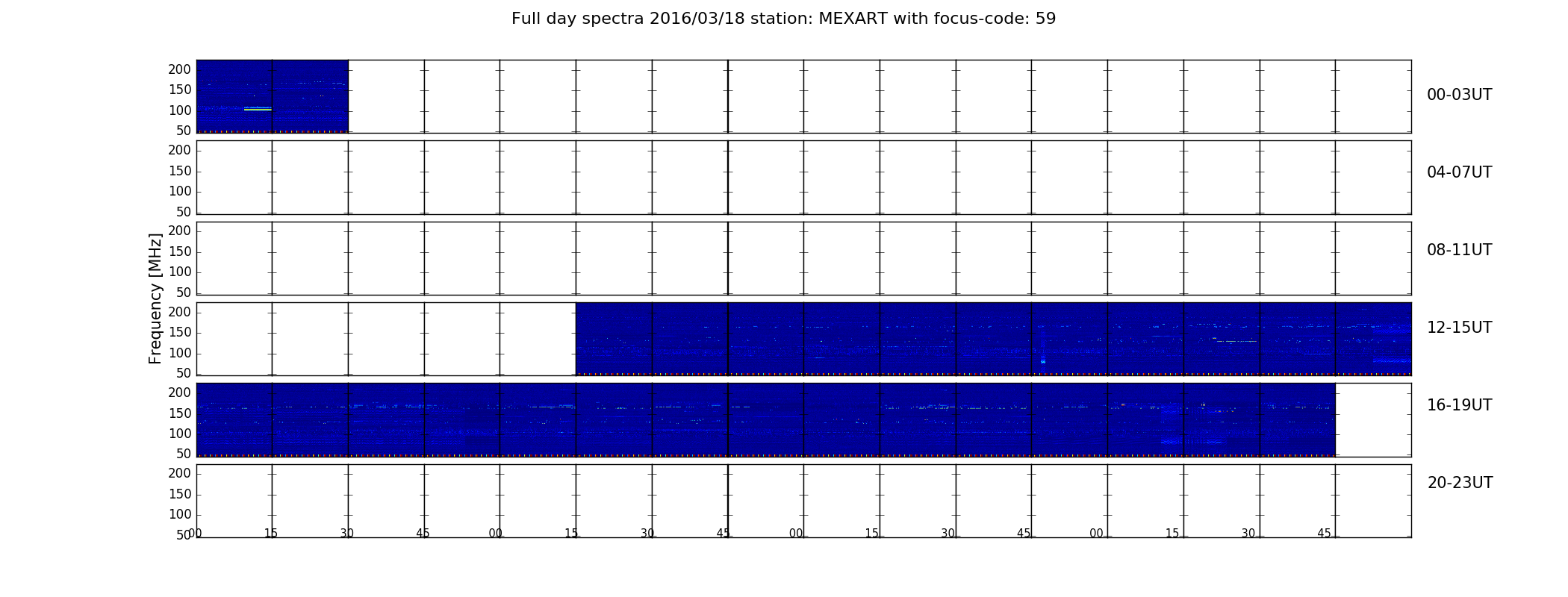 Full day spectra 2016/03/18 station: MEXART with focus-code: 59

Frequency [MHz]

200
150
100
50

00-03UT

200
150
100
50

04-07UT

200
150
100
50

08-11UT

200
150
100
50

12-15UT

200
150
100
50

16-19UT

200
150
100
50

20-23UT

00 15 30 45 00 15 30 45 00 15 30 45 00 15 30 45